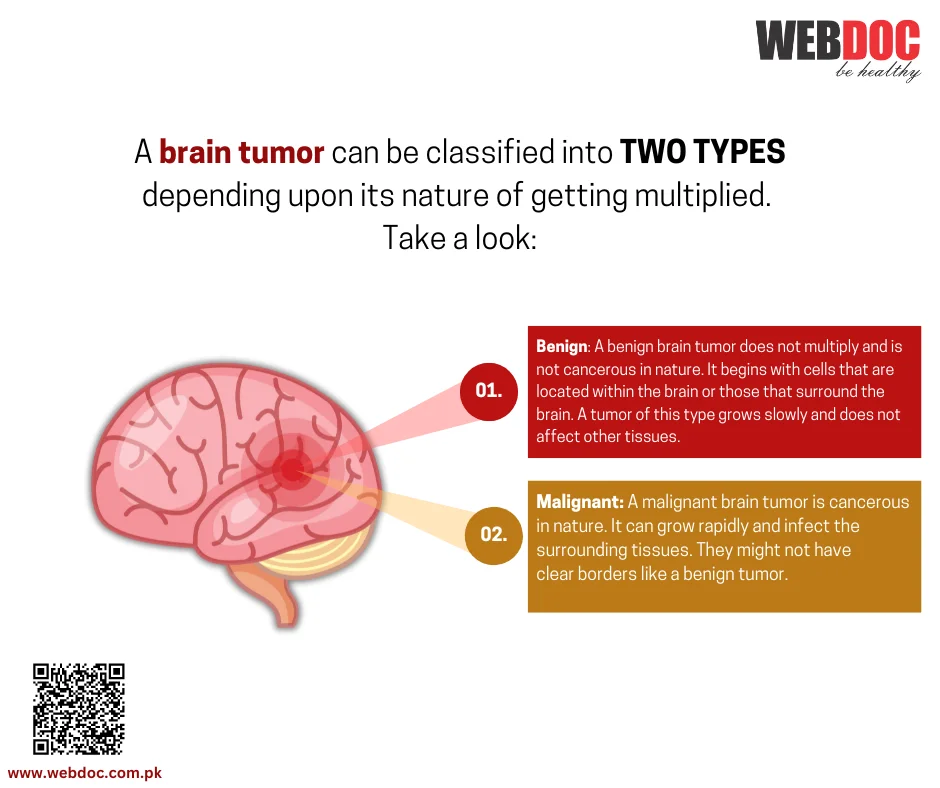 WEBDOC
be healthy

A brain tumor can be classified into TWO TYPES depending upon its nature of getting multiplied. Take a look:

01.

Benign: A benign brain tumor does not multiply and is not cancerous in nature. It begins with cells that are located within the brain or those that surround the brain. A tumor of this type grows slowly and does not affect other tissues.

02.

Malignant: A malignant brain tumor is cancerous in nature. It can grow rapidly and infect the surrounding tissues. They might not have clear borders like a benign tumor.

www.webdoc.com.pk